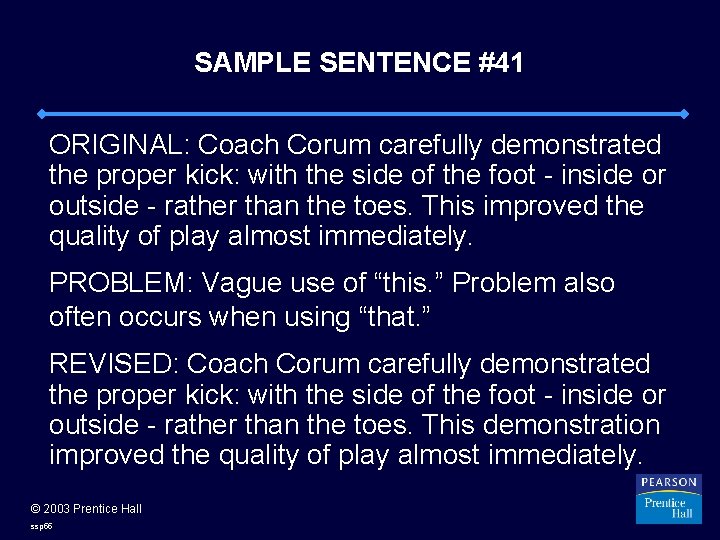 SAMPLE SENTENCE #41

ORIGINAL: Coach Corum carefully demonstrated the proper kick: with the side of the foot - inside or outside - rather than the toes. This improved the quality of play almost immediately.

PROBLEM: Vague use of “this.” Problem also often occurs when using “that.”

REVISED: Coach Corum carefully demonstrated the proper kick: with the side of the foot - inside or outside - rather than the toes. This demonstration improved the quality of play almost immediately.

© 2003 Prentice Hall

ssp66

PEARSON
Prentice Hall